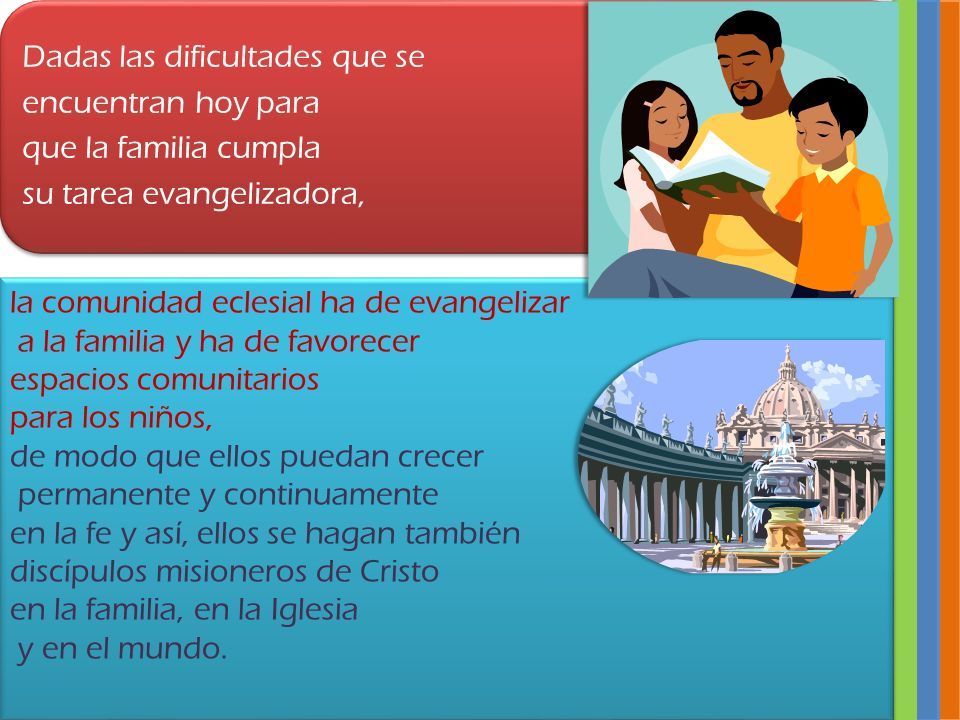 Dadas las dificultades que se encuentran hoy para que la familia cumpla su tarea evangelizadora,

la comunidad eclesial ha de evangelizar a la familia y ha de favorecer espacios comunitarios para los niños, de modo que ellos puedan crecer permanente y continuamente en la fe y así, ellos se hagan también discípulos misioneros de Cristo en la familia, en la Iglesia y en el mundo.